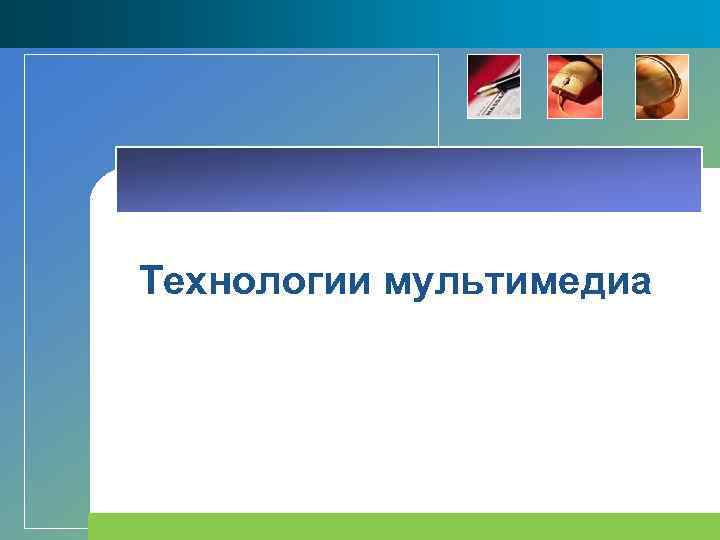 Технологии мультимедиа